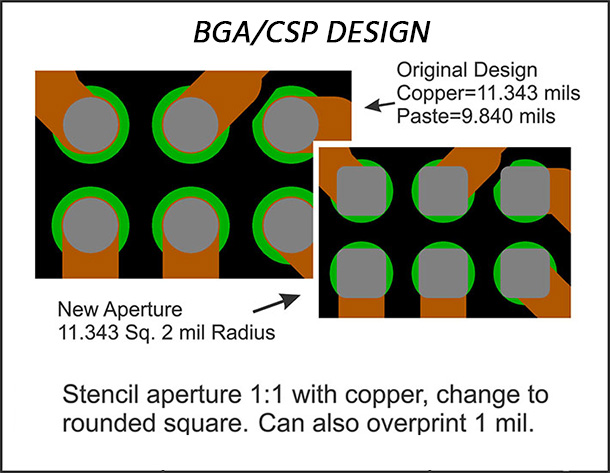 BGA/CSP DESIGN

Original Design
Copper=11.343 mils
Paste=9.840 mils

New Aperture
11.343 Sq. 2 mil Radius

Stencil aperture 1:1 with copper, change to rounded square. Can also overprint 1 mil.